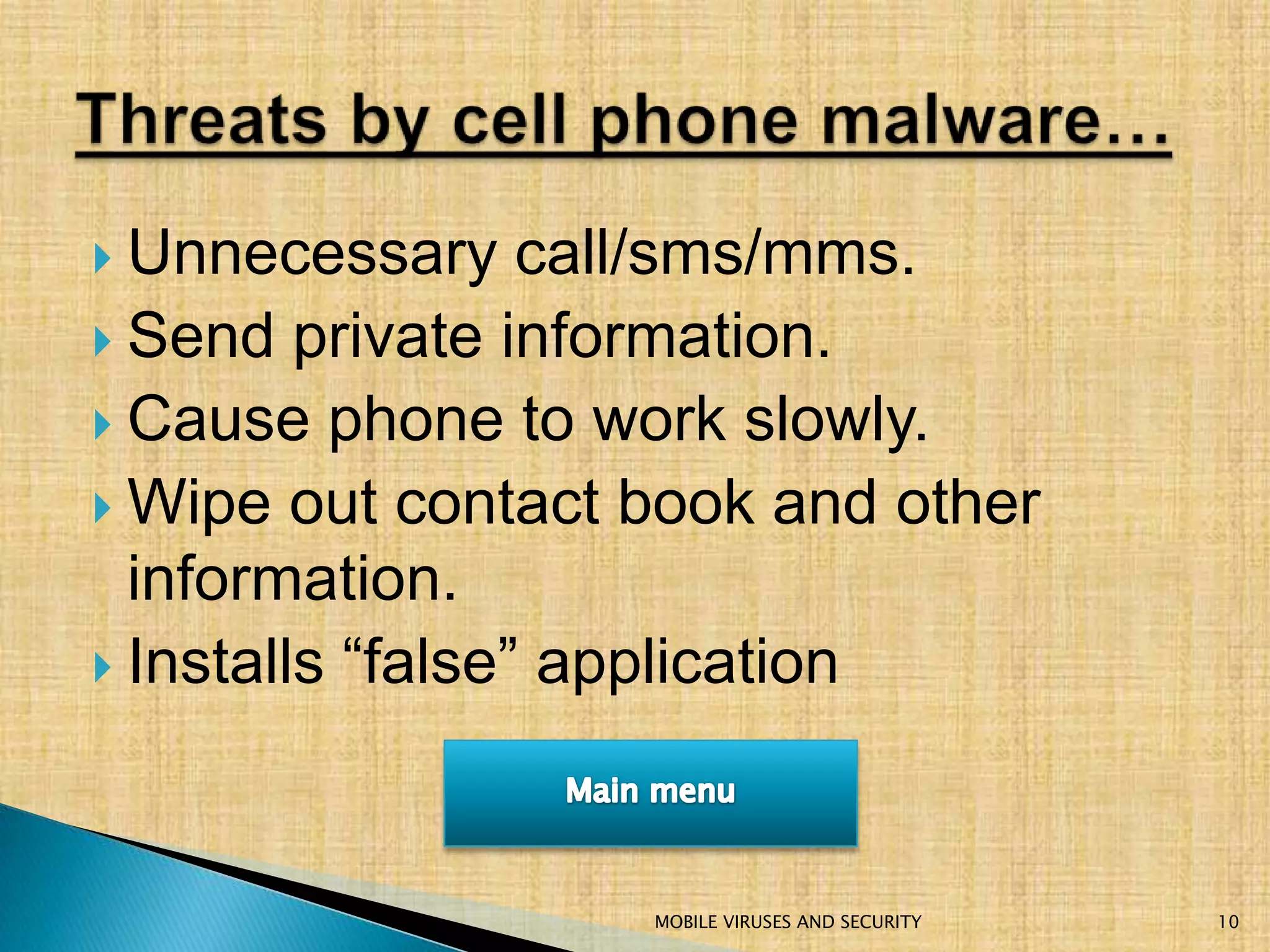 Threats by cell phone malware…

Unnecessary call/sms/mms.
Send private information.
Cause phone to work slowly.
Wipe out contact book and other information.
Installs “false” application

Main menu

MOBILE VIRUSES AND SECURITY

10